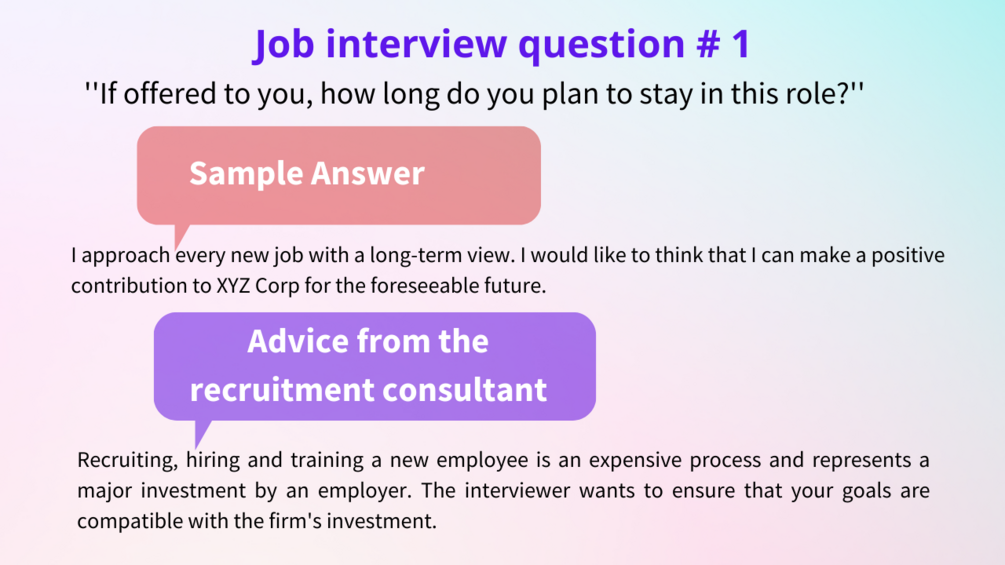 Job interview question # 1

''If offered to you, how long do you plan to stay in this role?''

Sample Answer

I approach every new job with a long-term view. I would like to think that I can make a positive contribution to XYZ Corp for the foreseeable future.

Advice from the recruitment consultant

Recruiting, hiring and training a new employee is an expensive process and represents a major investment by an employer. The interviewer wants to ensure that your goals are compatible with the firm's investment.